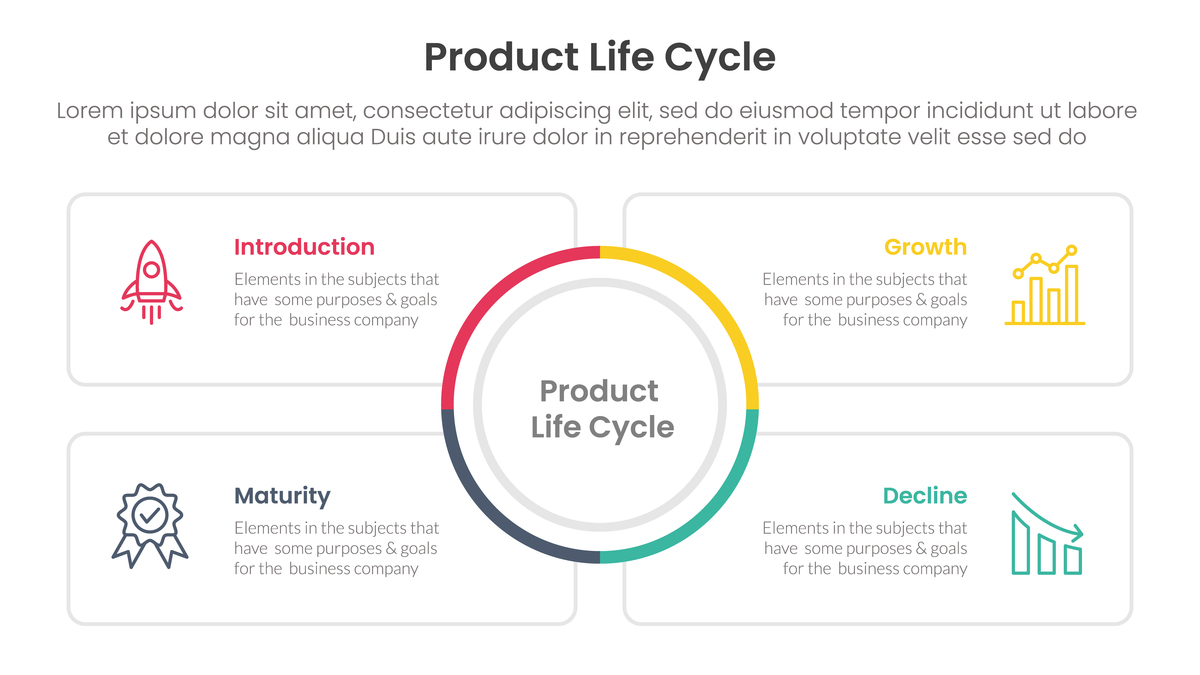 Product Life Cycle

Lorem ipsum dolor sit amet, consectetur adipiscing elit, sed do eiusmod tempor incididunt ut labore et dolore magna aliqua Duis aute irure dolor in reprehenderit in voluptate velit esse sed do

Introduction

Elements in the subjects that have some purposes & goals for the business company

Growth

Elements in the subjects that have some purposes & goals for the business company

Product Life Cycle

Maturity

Elements in the subjects that have some purposes & goals for the business company

Decline

Elements in the subjects that have some purposes & goals for the business company